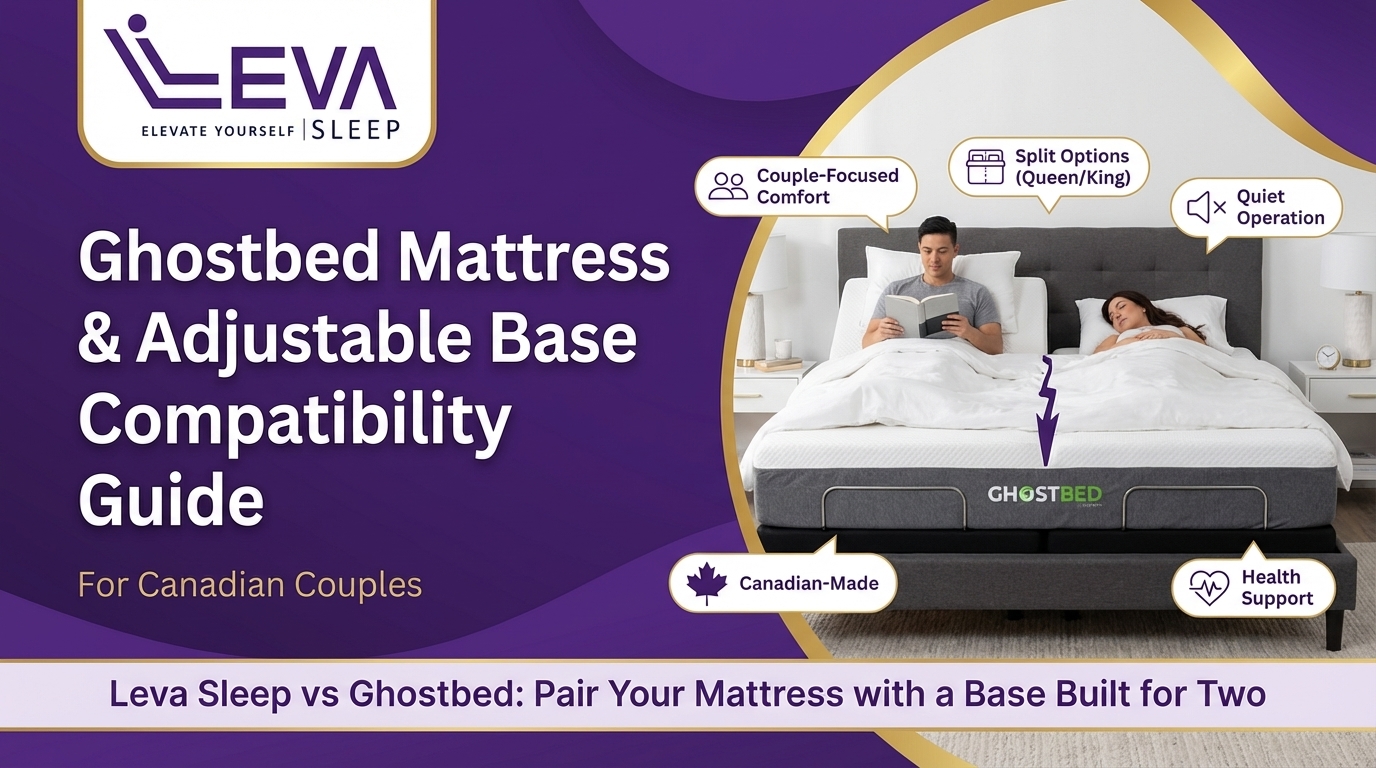 LEVA
ELEVATE YOURSELF | SLEEP

Ghostbed Mattress & Adjustable Base Compatibility Guide

For Canadian Couples

Couple-Focused Comfort

Split Options (Queen/King)

Quiet Operation

GHOSTBED

Canadian-Made

Health Support

Leva Sleep vs Ghostbed: Pair Your Mattress with a Base Built for Two